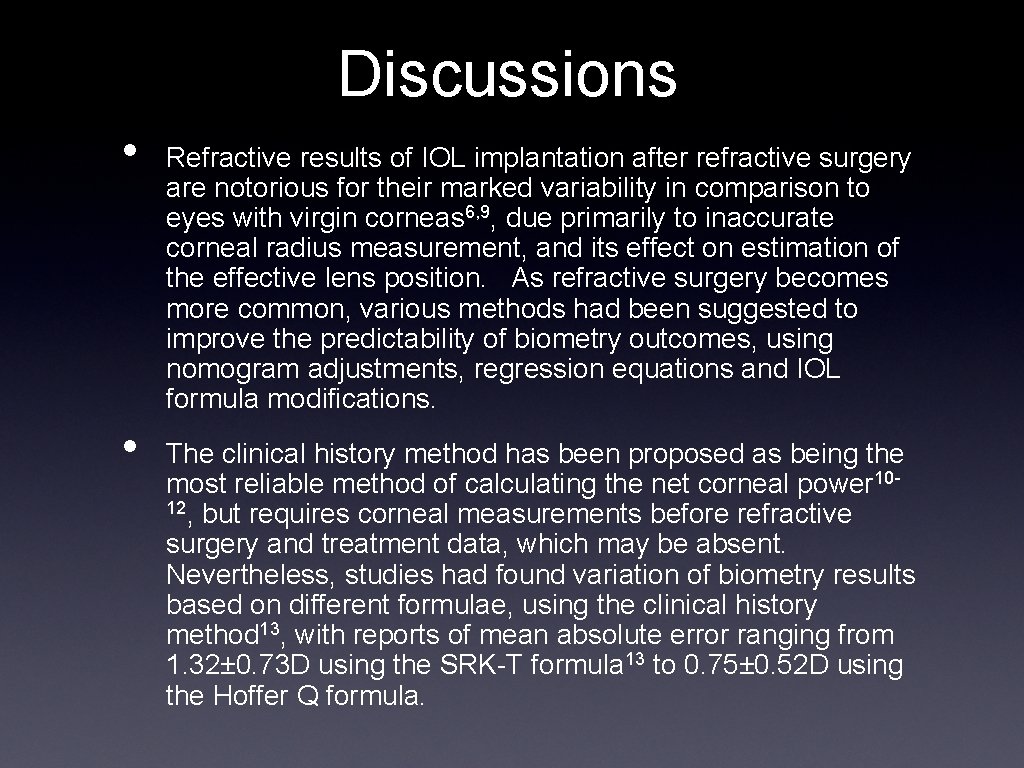 Discussions

• Refractive results of IOL implantation after refractive surgery are notorious for their marked variability in comparison to eyes with virgin corneas$^{6,9}$, due primarily to inaccurate corneal radius measurement, and its effect on estimation of the effective lens position. As refractive surgery becomes more common, various methods had been suggested to improve the predictability of biometry outcomes, using nomogram adjustments, regression equations and IOL formula modifications.

• The clinical history method has been proposed as being the most reliable method of calculating the net corneal power$^{10-12}$, but requires corneal measurements before refractive surgery and treatment data, which may be absent. Nevertheless, studies had found variation of biometry results based on different formulae, using the clinical history method$^{13}$, with reports of mean absolute error ranging from 1.32±0.73D using the SRK-T formula$^{13}$ to 0.75±0.52D using the Hoffer Q formula.